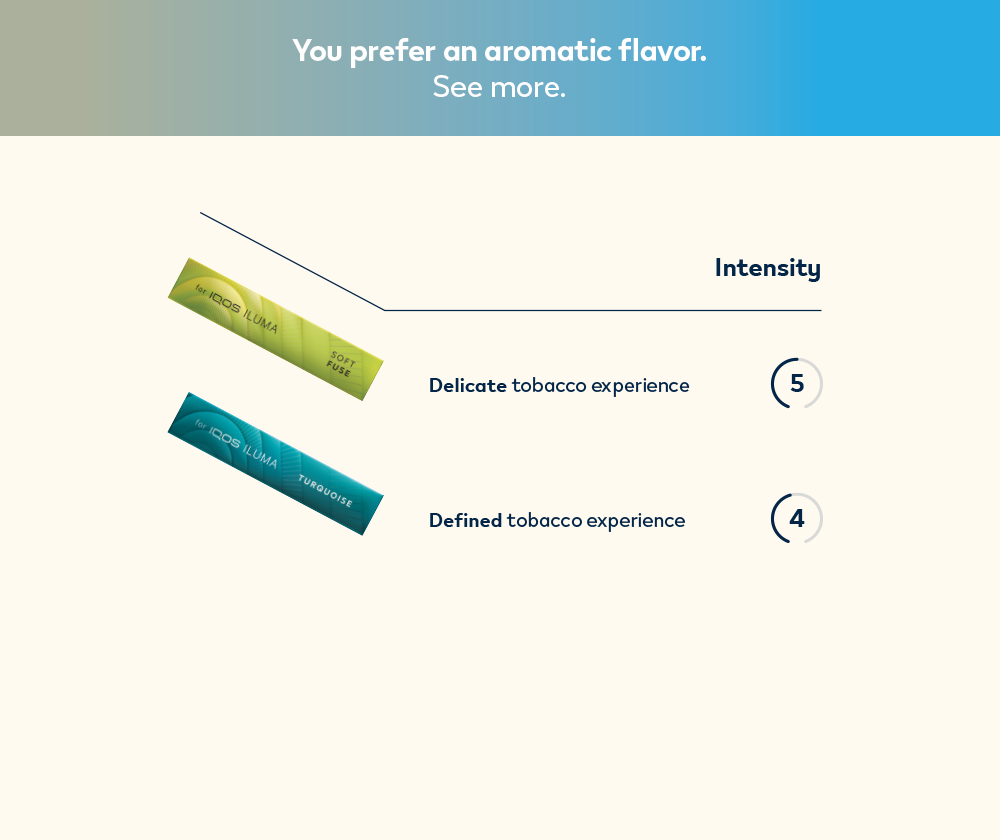 You prefer an aromatic flavor.
See more.

Intensity

for IQOS ILUMA
SOFT FUSE

Delicate tobacco experience 5

for IQOS ILUMA
TURQUOISE

Defined tobacco experience 4